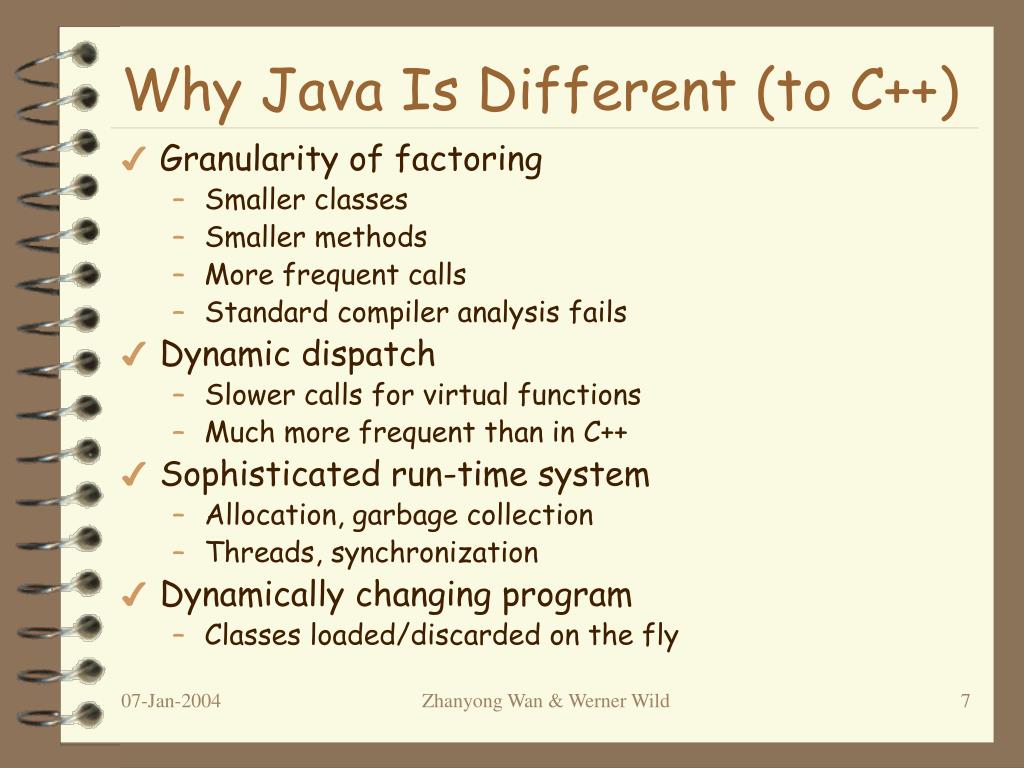 Why Java Is Different (to C++)

✓ Granularity of factoring
– Smaller classes
– Smaller methods
– More frequent calls
– Standard compiler analysis fails

✓ Dynamic dispatch
– Slower calls for virtual functions
– Much more frequent than in C++

✓ Sophisticated run-time system
– Allocation, garbage collection
– Threads, synchronization

✓ Dynamically changing program
– Classes loaded/discarded on the fly

07-Jan-2004

Zhanyong Wan & Werner Wild

7